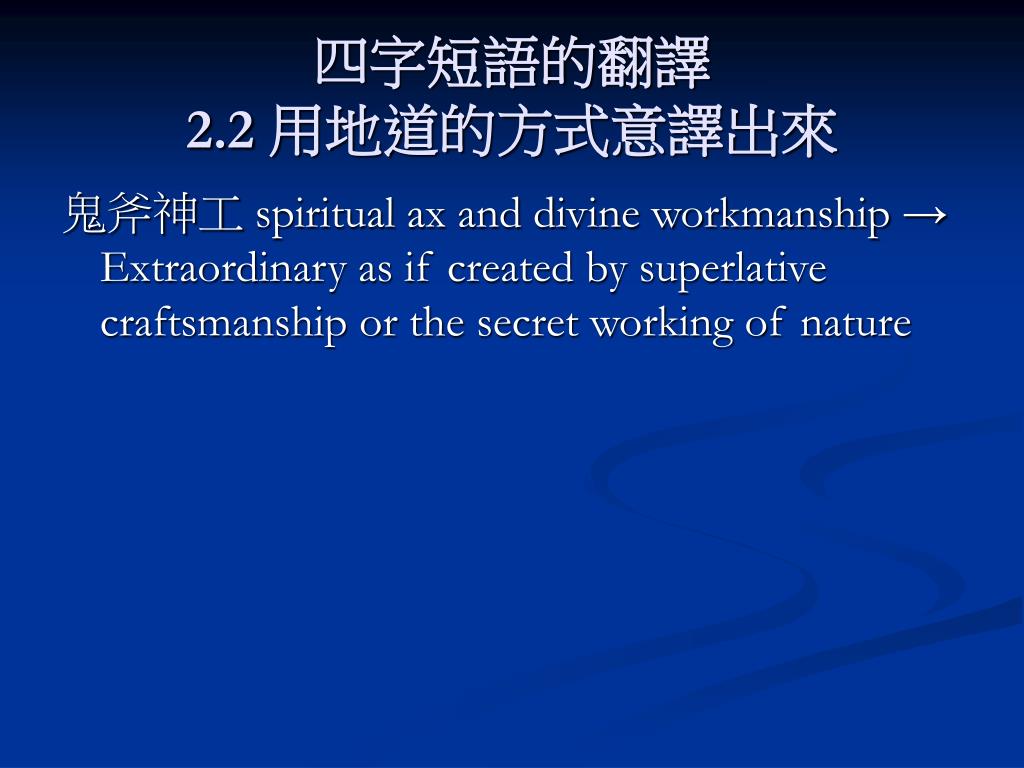 四字短語的翻譯
2.2 用地道的方式意譯出來

鬼斧神工 spiritual ax and divine workmanship → Extraordinary as if created by superlative craftsmanship or the secret working of nature